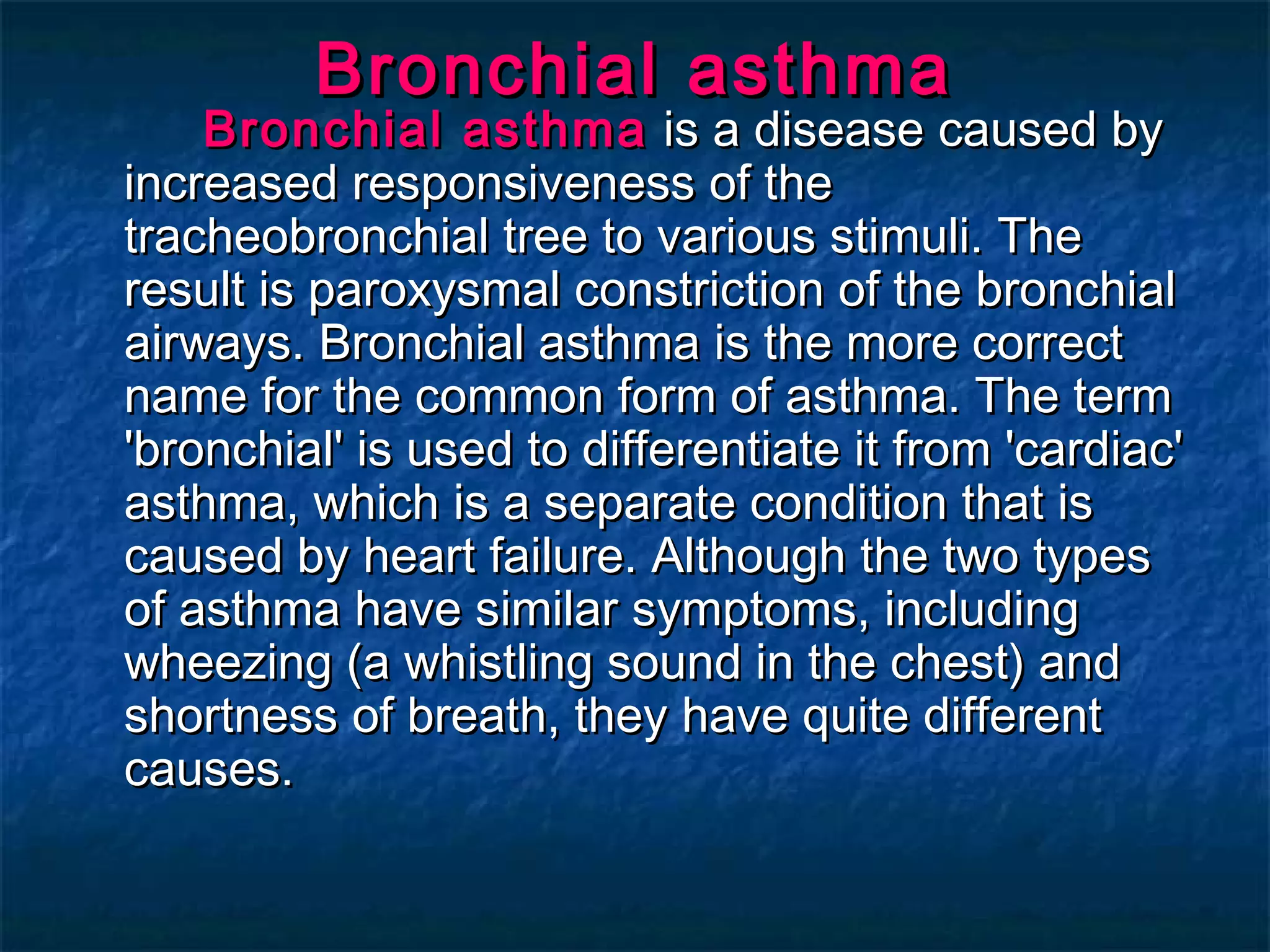 Bronchial asthma

Bronchial asthma is a disease caused by increased responsiveness of the tracheobronchial tree to various stimuli. The result is paroxysmal constriction of the bronchial airways. Bronchial asthma is the more correct name for the common form of asthma. The term 'bronchial' is used to differentiate it from 'cardiac' asthma, which is a separate condition that is caused by heart failure. Although the two types of asthma have similar symptoms, including wheezing (a whistling sound in the chest) and shortness of breath, they have quite different causes.